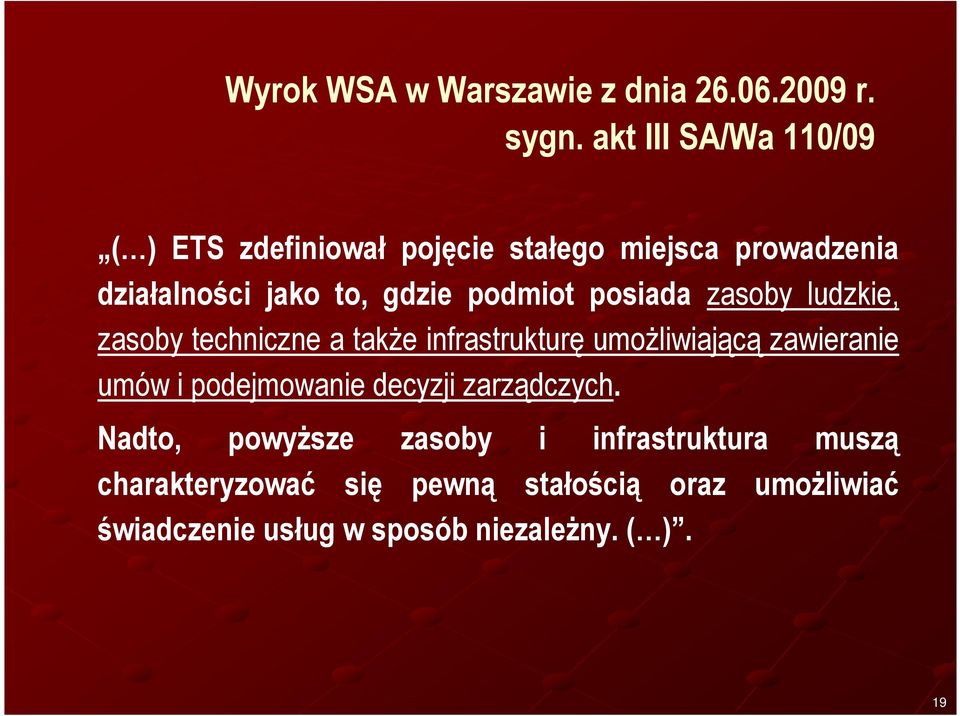 Wyrok WSA w Warszawie z dnia 26.06.2009 r. sygn. akt III SA/Wa 110/09

„(…) ETS zdefiniował pojęcie stałego miejsca prowadzenia działalności jako to, gdzie podmiot posiada zasoby ludzkie, zasoby techniczne a także infrastrukturę umożliwiającą zawieranie umów i podejmowanie decyzji zarządczych.

Nadto, powyższe zasoby i infrastruktura muszą charakteryzować się pewną stałością oraz umożliwiać świadczenie usług w sposób niezależny. (…)”.

19